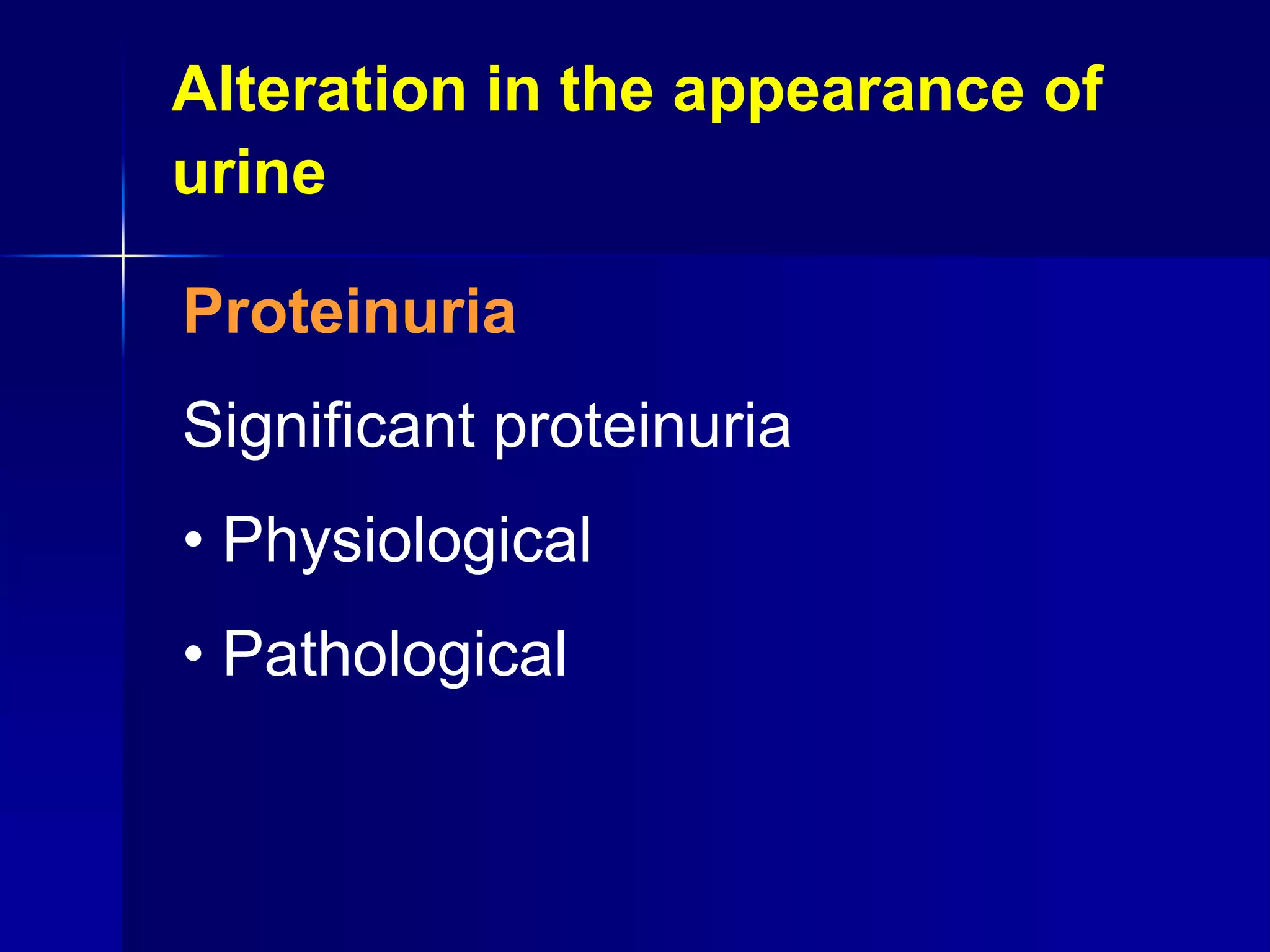 Alteration in the appearance of urine

Proteinuria

Significant proteinuria

• Physiological

• Pathological